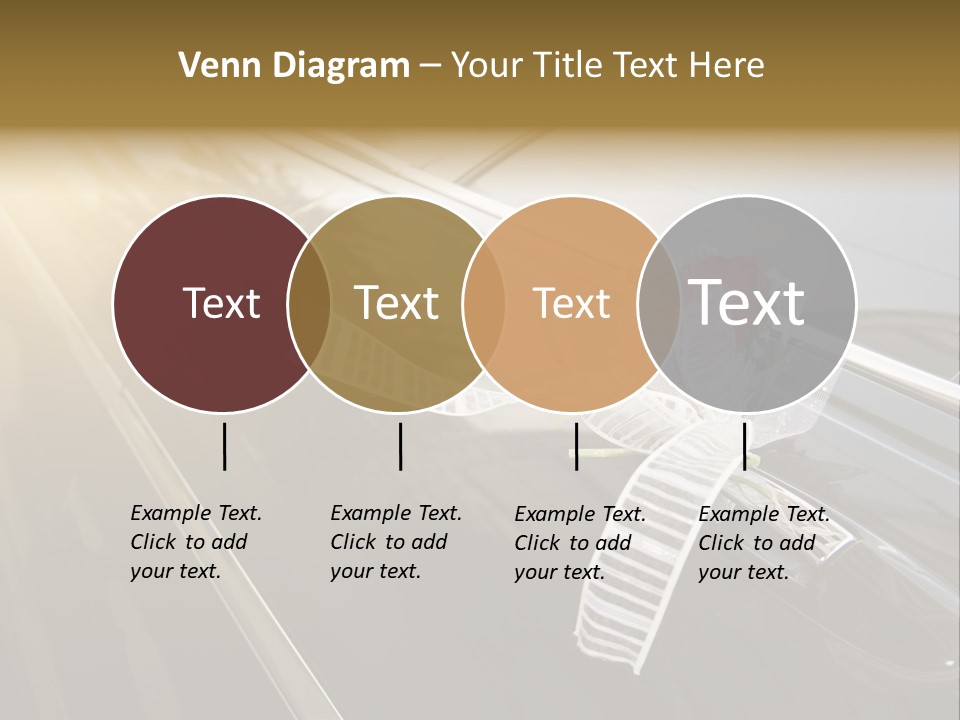 Venn Diagram – Your Title Text Here

Text

Text

Text

Text

Example Text. Click to add your text.

Example Text. Click to add your text.

Example Text. Click to add your text.

Example Text. Click to add your text.